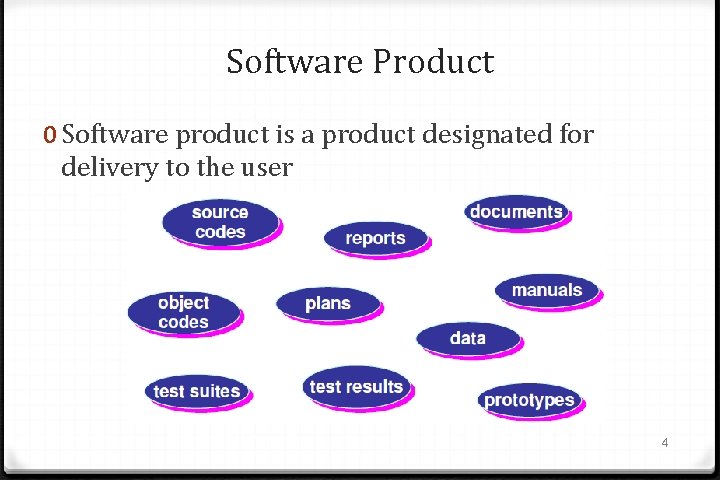 Software Product

0 Software product is a product designated for delivery to the user

source codes

reports

documents

object codes

plans

manuals

data

test suites

test results

prototypes

4